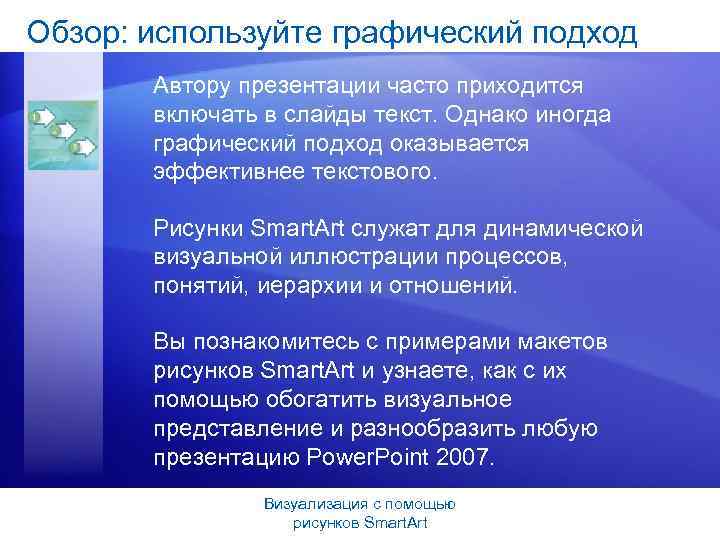 Обзор: используйте графический подход

Автору презентации часто приходится включать в слайды текст. Однако иногда графический подход оказывается эффективнее текстового.

Рисунки SmartArt служат для динамической визуальной иллюстрации процессов, понятий, иерархии и отношений.

Вы познакомитесь с примерами макетов рисунков SmartArt и узнаете, как с их помощью обогатить визуальное представление и разнообразить любую презентацию PowerPoint 2007.

Визуализация с помощью рисунков SmartArt